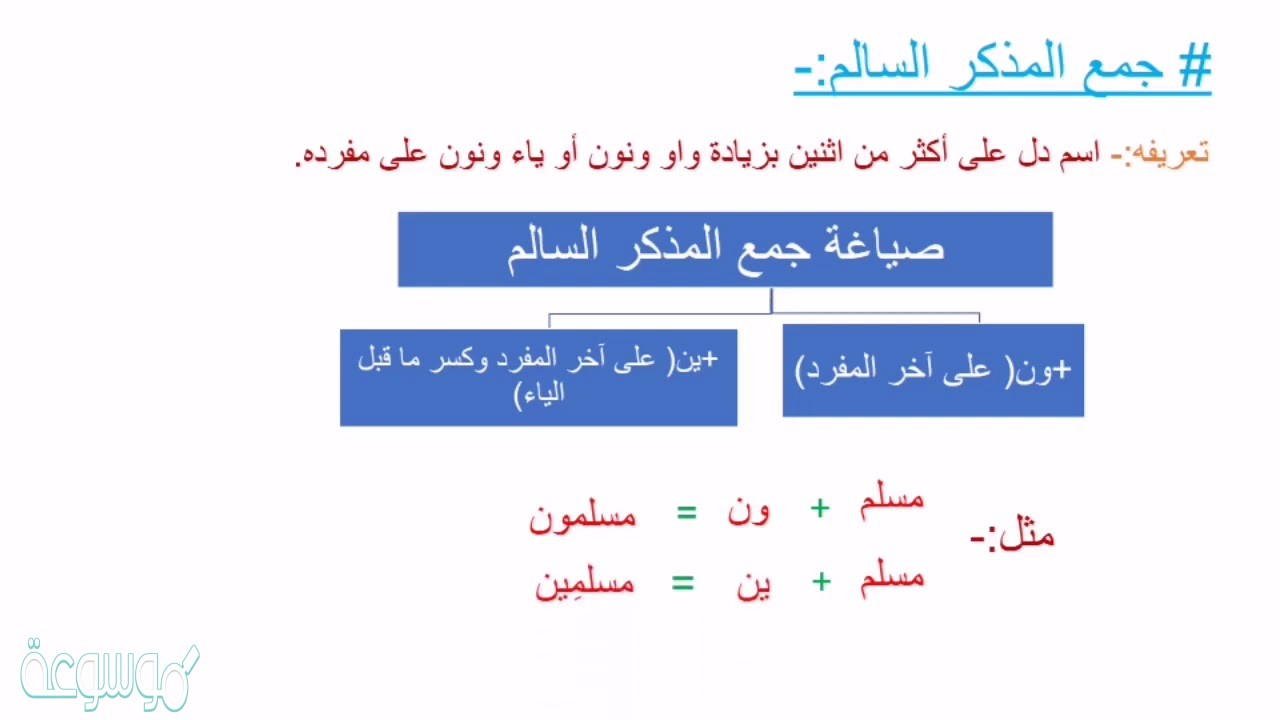 # جمع المذكر السالم:-

تعريفه:- اسم دل على أكثر من اثنين بزيادة واو ونون أو ياء ونون على مفرده.

صياغة جمع المذكر السالم

+ون( على آخر المفرد)

+ين( على آخر المفرد وكسر ما قبل الياء)

مثل:- مسلم + ون = مسلمون

مسلم + ين = مسلمِين

موسوعة